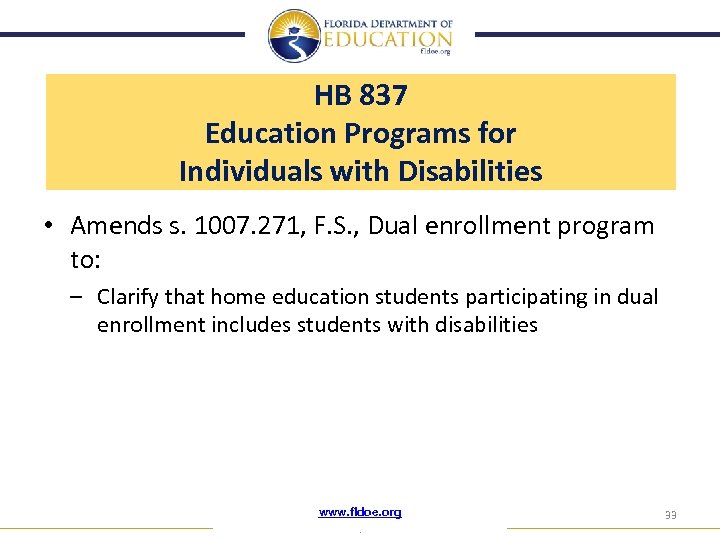 FLORIDA DEPARTMENT OF EDUCATION fldoe.org

HB 837
Education Programs for
Individuals with Disabilities

• Amends s. 1007.271, F.S., Dual enrollment program to:

– Clarify that home education students participating in dual enrollment includes students with disabilities

www.fldoe.org

33